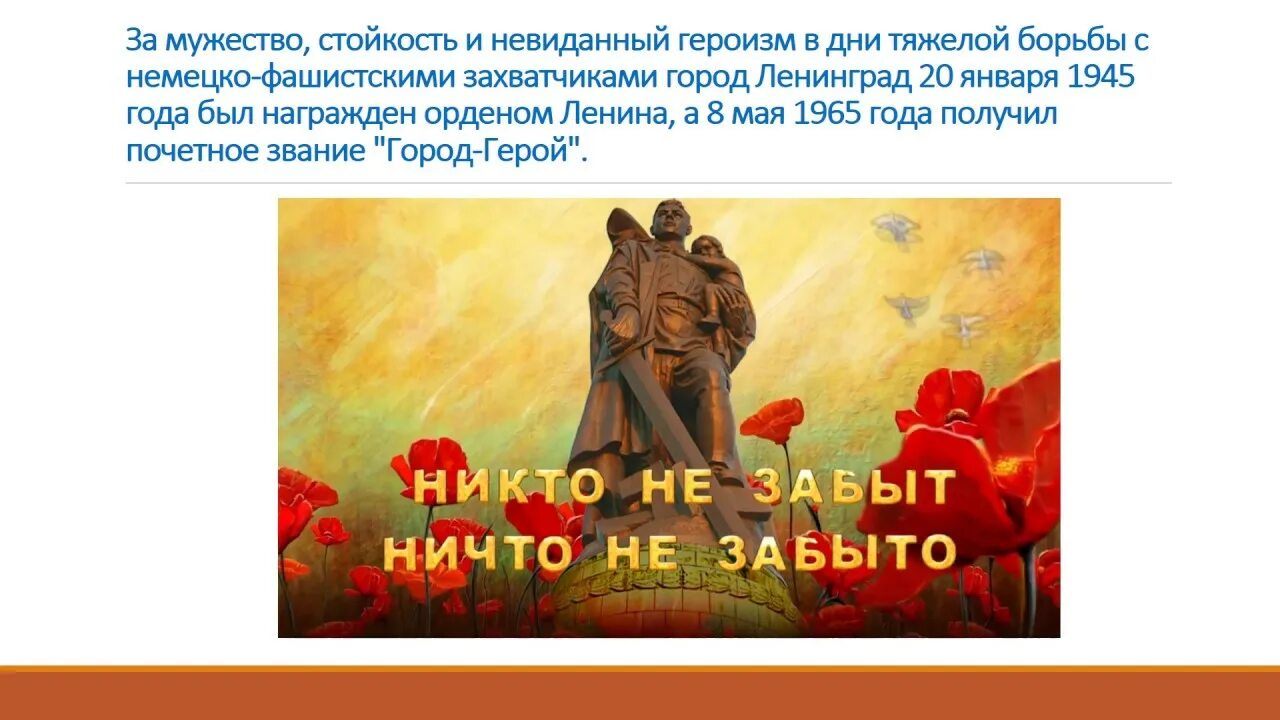 За мужество, стойкость и невиданный героизм в дни тяжелой борьбы с немецко-фашистскими захватчиками город Ленинград 20 января 1945 года был награжден орденом Ленина, а 8 мая 1965 года получил почетное звание "Город-Герой".

НИКТО НЕ ЗАБЫТ
НИЧТО НЕ ЗАБЫТО